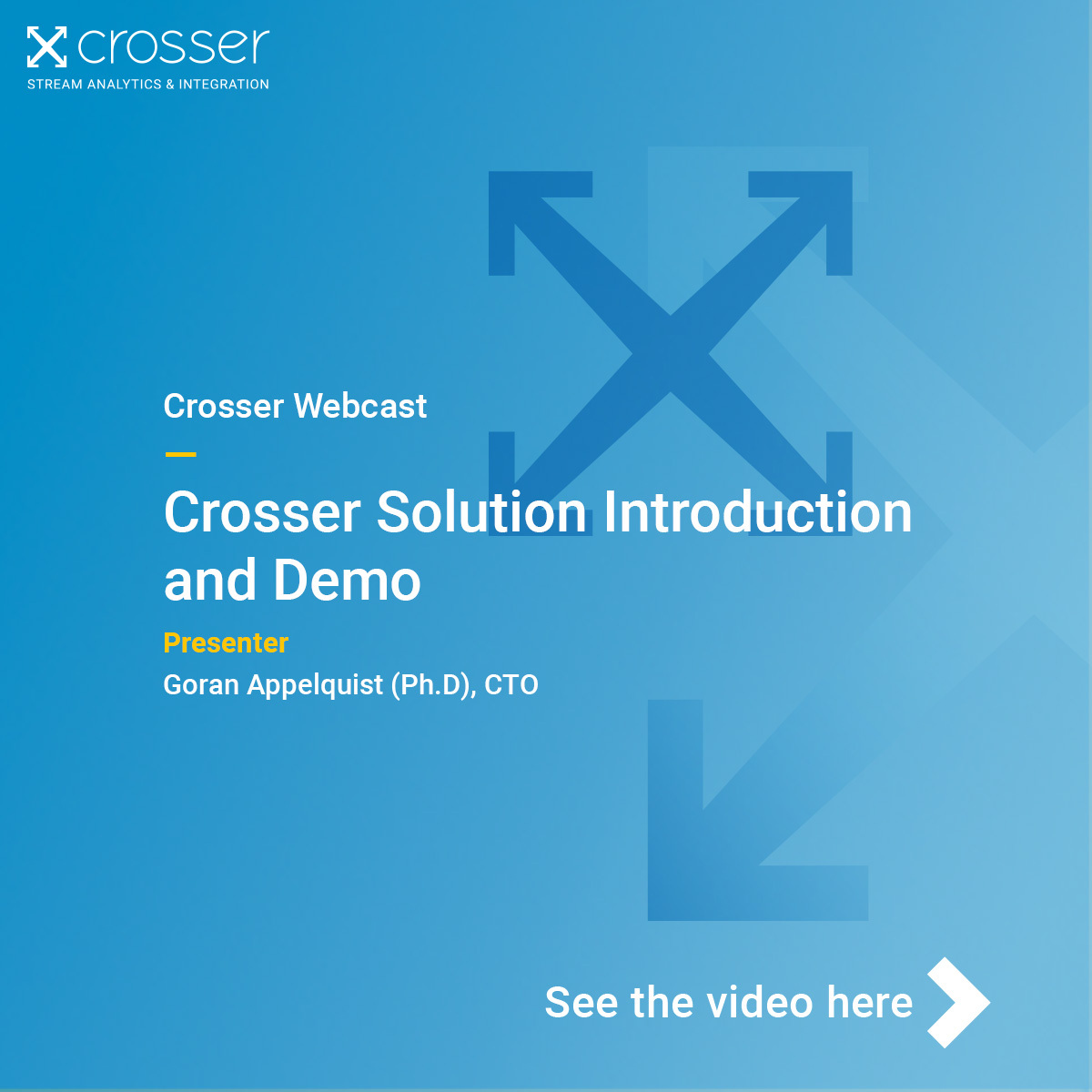 crosser
STREAM ANALYTICS & INTEGRATION

Crosser Webcast

Crosser Solution Introduction and Demo

Presenter
Goran Appelquist (Ph.D), CTO

See the video here